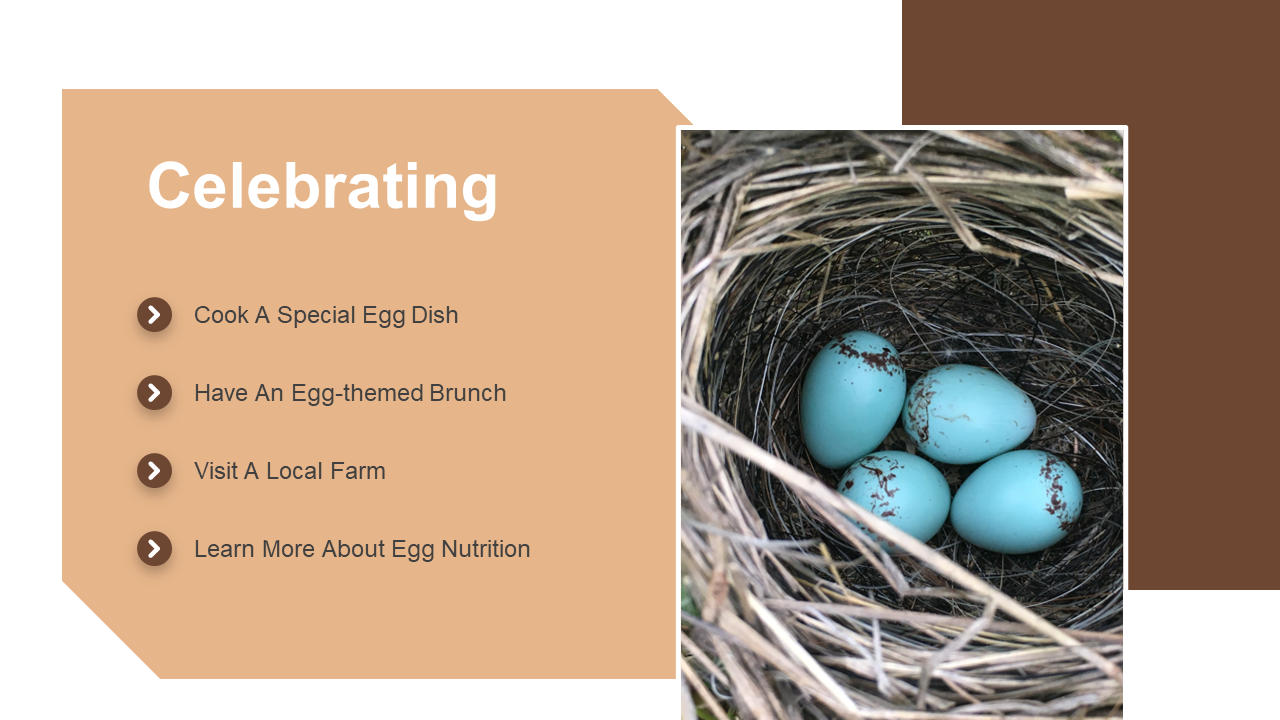 Celebrating

Cook A Special Egg Dish

Have An Egg-themed Brunch

Visit A Local Farm

Learn More About Egg Nutrition